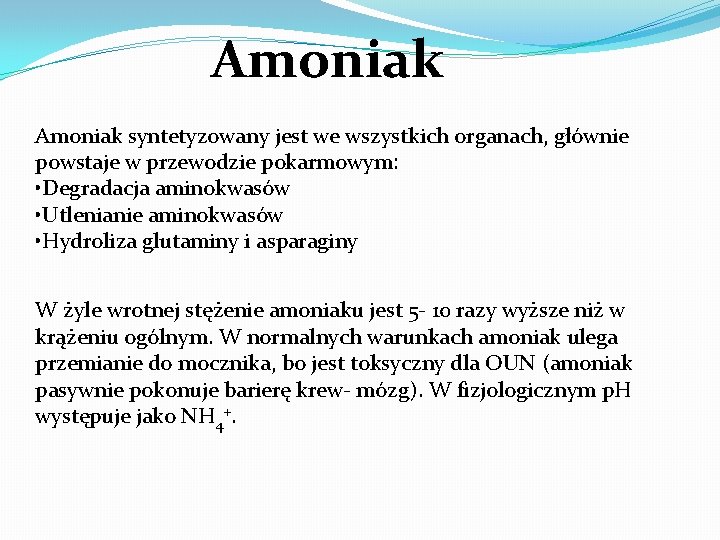 Amoniak

Amoniak syntetyzowany jest we wszystkich organach, głównie powstaje w przewodzie pokarmowym:
•Degradacja aminokwasów
•Utlenianie aminokwasów
•Hydroliza glutaminy i asparaginy

W żyle wrotnej stężenie amoniaku jest 5- 10 razy wyższe niż w krążeniu ogólnym. W normalnych warunkach amoniak ulega przemianie do mocznika, bo jest toksyczny dla OUN (amoniak pasywnie pokonuje barierę krew- mózg). W fizjologicznym pH występuje jako $NH_4^+$.